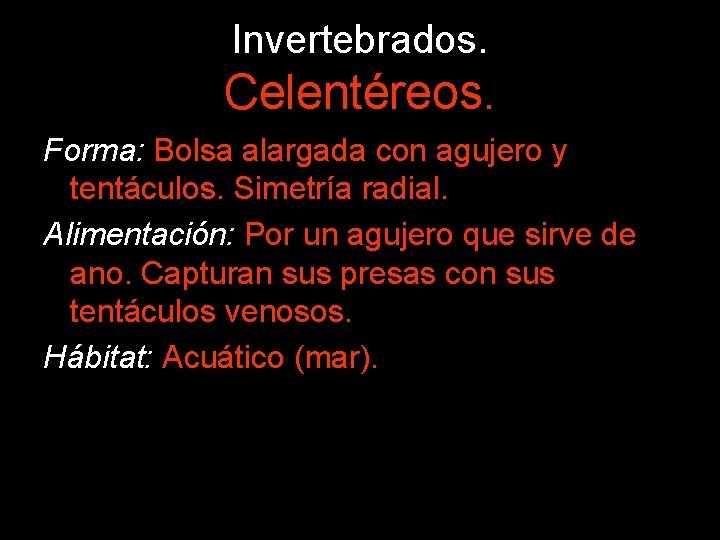 Invertebrados.
Celentéreos.

Forma: Bolsa alargada con agujero y tentáculos. Simetría radial.

Alimentación: Por un agujero que sirve de ano. Capturan sus presas con sus tentáculos venosos.

Hábitat: Acuático (mar).